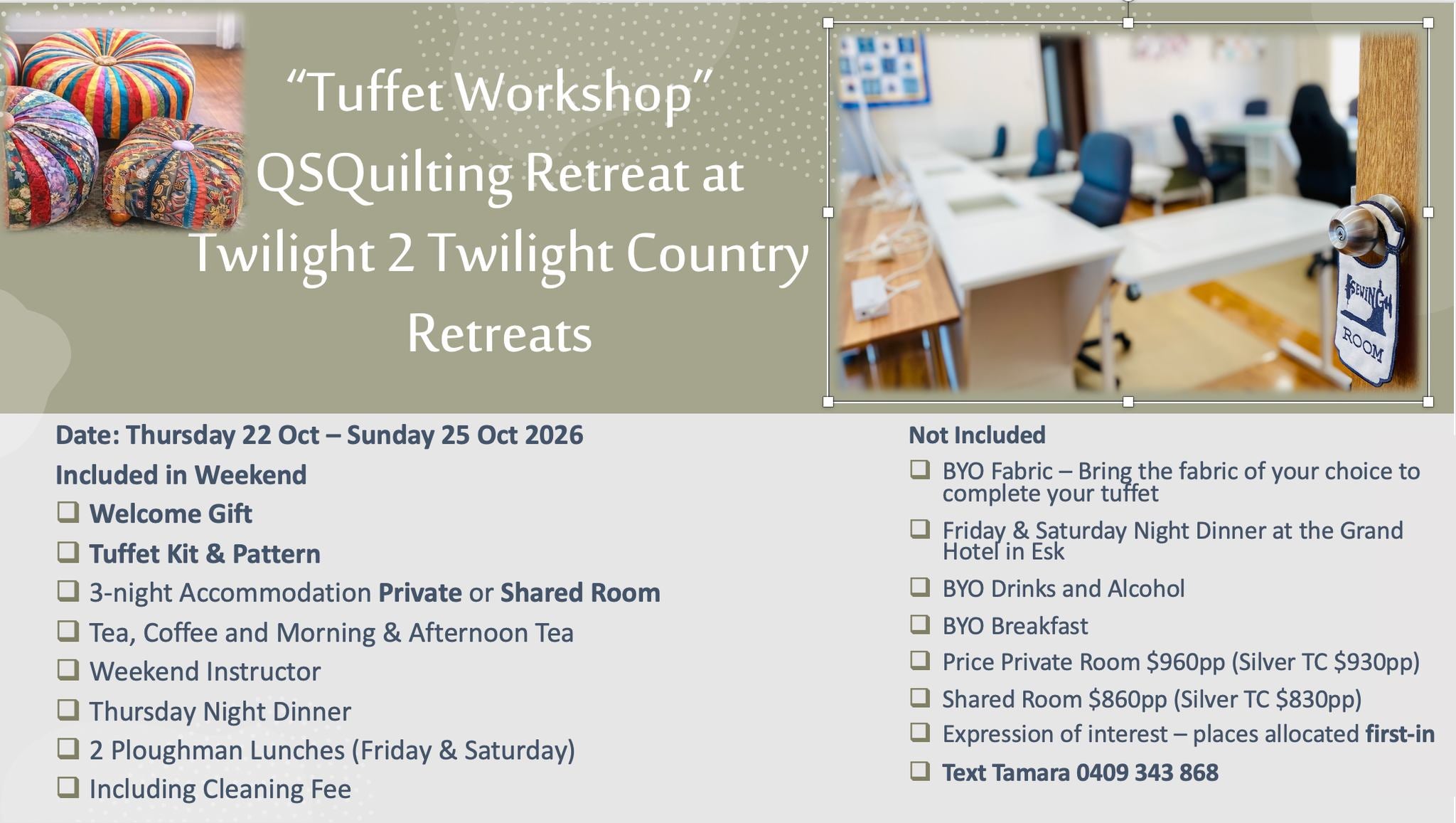 “Tuffet Workshop” QSQuilting Retreat at Twilight 2 Twilight Country Retreats

SEWING ROOM

Date: Thursday 22 Oct – Sunday 25 Oct 2026

Included in Weekend

❑ Welcome Gift
❑ Tuffet Kit & Pattern
❑ 3-night Accommodation Private or Shared Room
❑ Tea, Coffee and Morning & Afternoon Tea
❑ Weekend Instructor
❑ Thursday Night Dinner
❑ 2 Ploughman Lunches (Friday & Saturday)
❑ Including Cleaning Fee

Not Included

❑ BYO Fabric – Bring the fabric of your choice to complete your tuffet
❑ Friday & Saturday Night Dinner at the Grand Hotel in Esk
❑ BYO Drinks and Alcohol
❑ BYO Breakfast
❑ Price Private Room $960pp (Silver TC $930pp)
❑ Shared Room $860pp (Silver TC $830pp)
❑ Expression of interest – places allocated first-in
❑ Text Tamara 0409 343 868